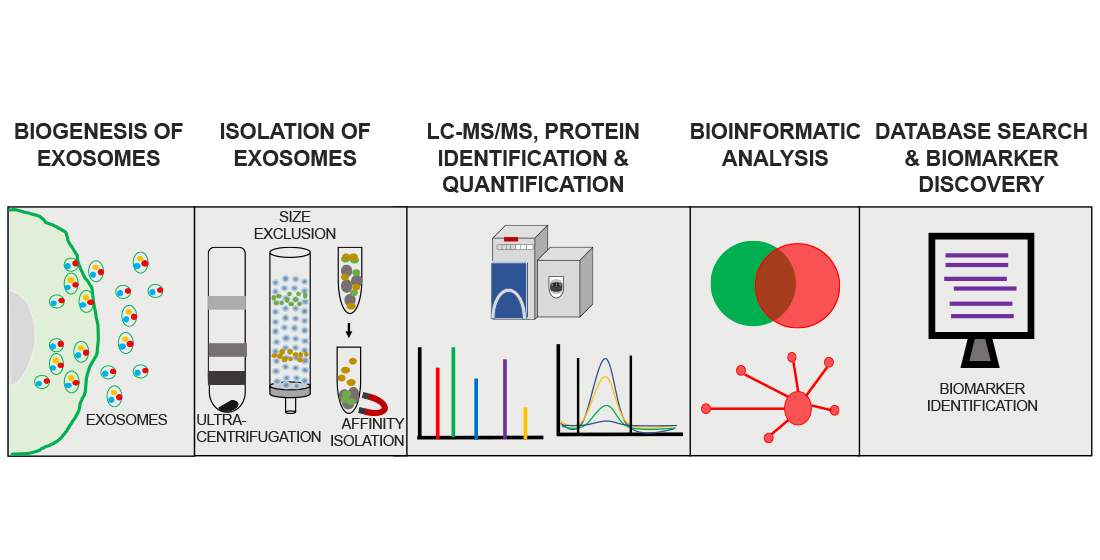 BIOGENESIS OF EXOSOMES

ISOLATION OF EXOSOMES

LC-MS/MS, PROTEIN IDENTIFICATION & QUANTIFICATION

BIOINFORMATIC ANALYSIS

DATABASE SEARCH & BIOMARKER DISCOVERY

EXOSOMES

SIZE EXCLUSION

ULTRA-CENTRIFUGATION

AFFINITY ISOLATION

BIOMARKER IDENTIFICATION